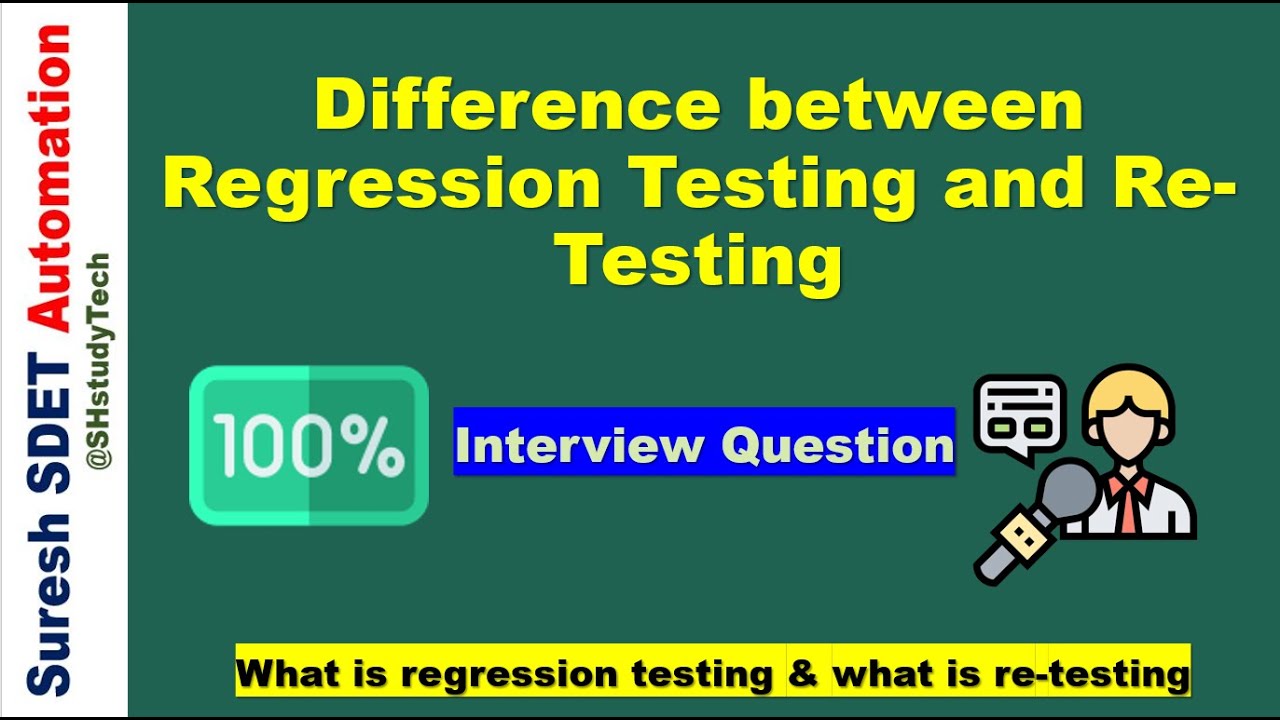 Suresh SDET Automation

@SHstudyTech

Difference between Regression Testing and Re-Testing

100%

Interview Question

What is regression testing & what is re-testing